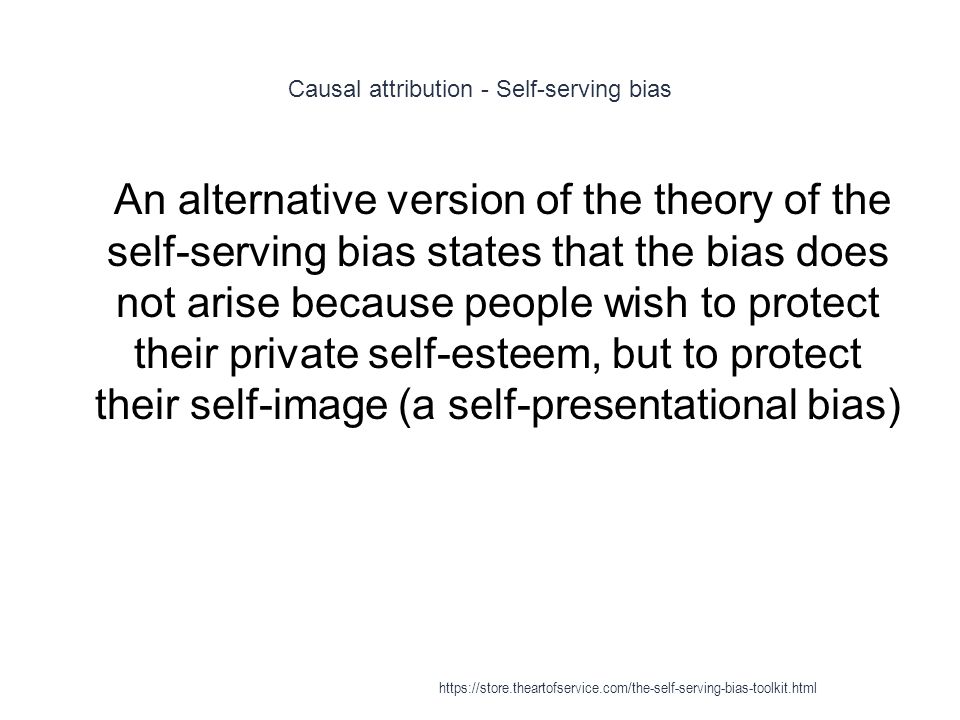 Causal attribution - Self-serving bias

An alternative version of the theory of the self-serving bias states that the bias does not arise because people wish to protect their private self-esteem, but to protect their self-image (a self-presentational bias)

https://store.theartofservice.com/the-self-serving-bias-toolkit.html